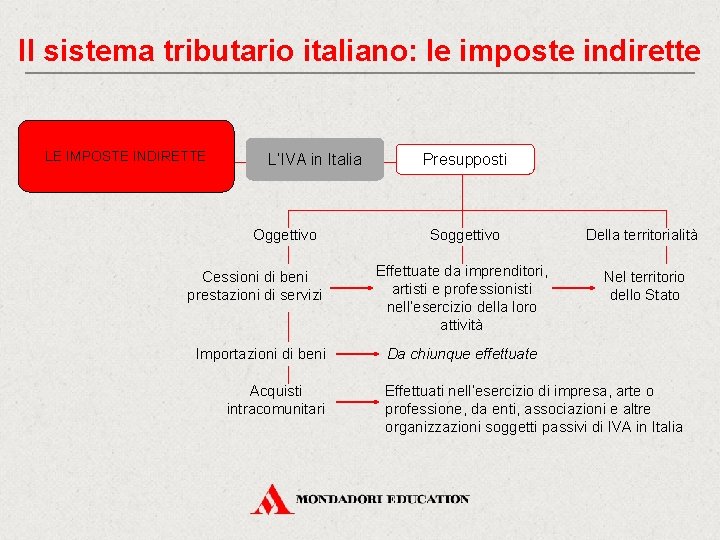 Il sistema tributario italiano: le imposte indirette

LE IMPOSTE INDIRETTE

L'IVA in Italia

Presupposti

Oggettivo

Soggettivo

Della territorialità

Cessioni di beni prestazioni di servizi

Effettuate da imprenditori, artisti e professionisti nell'esercizio della loro attività

Nel territorio dello Stato

Importazioni di beni

Da chiunque effettuate

Acquisti intracomunitari

Effettuati nell'esercizio di impresa, arte o professione, da enti, associazioni e altre organizzazioni soggetti passivi di IVA in Italia

MONDADORI EDUCATION